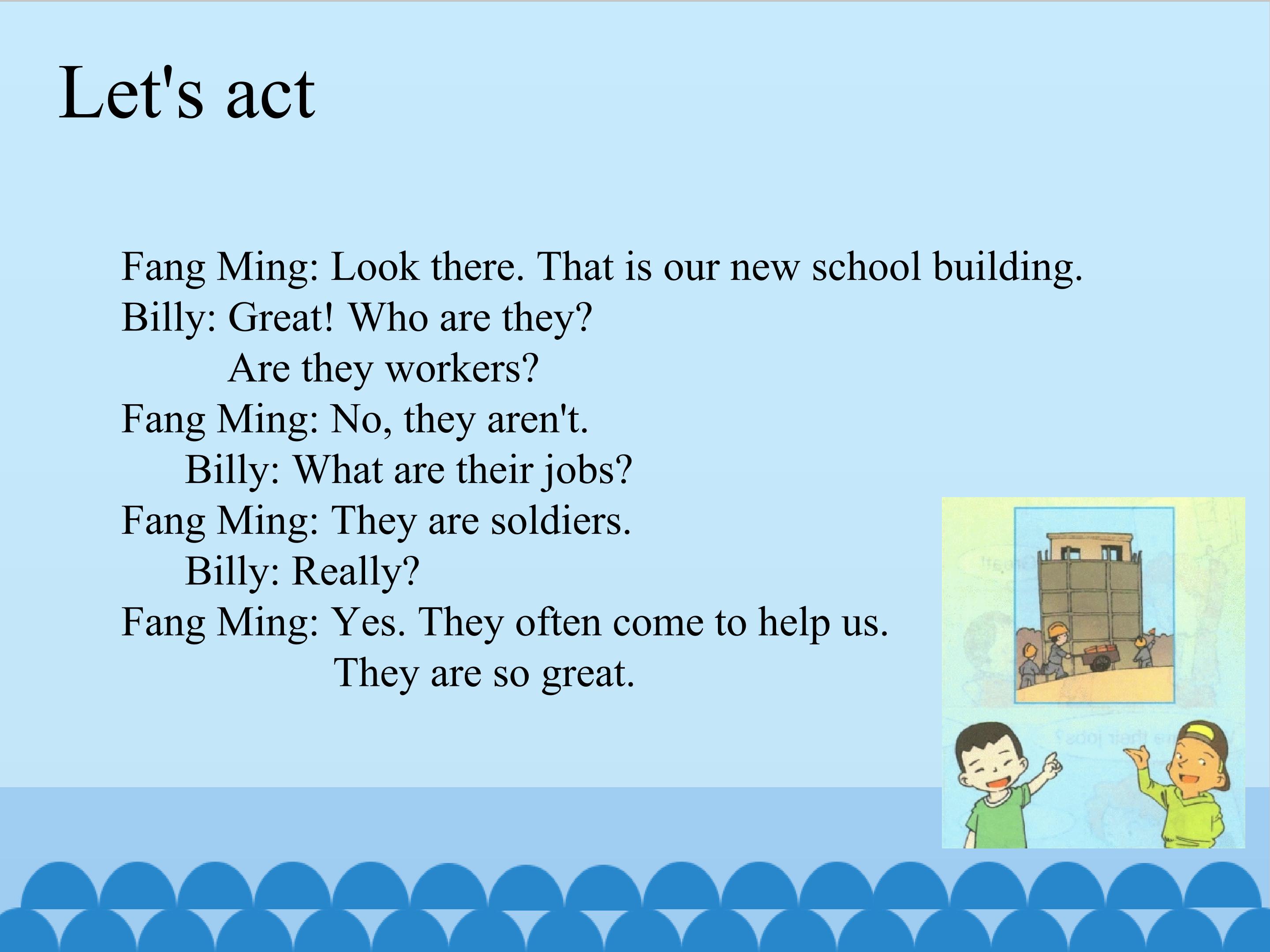 Let's act

Fang Ming: Look there. That is our new school building.
Billy: Great! Who are they?
Are they workers?
Fang Ming: No, they aren't.
Billy: What are their jobs?
Fang Ming: They are soldiers.
Billy: Really?
Fang Ming: Yes. They often come to help us.
They are so great.